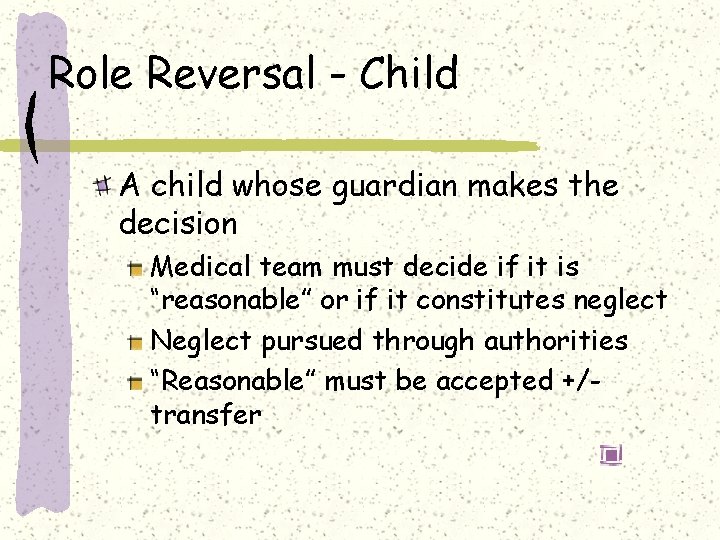 Role Reversal - Child

A child whose guardian makes the decision

Medical team must decide if it is “reasonable” or if it constitutes neglect

Neglect pursued through authorities

“Reasonable” must be accepted +/- transfer